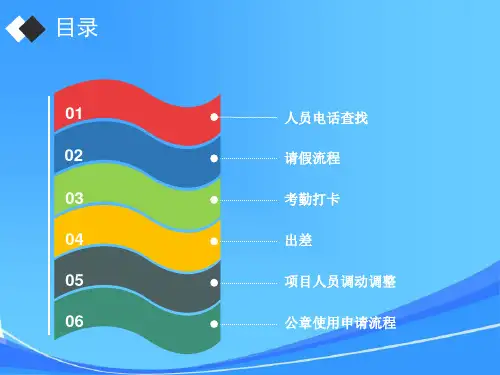 目录

01 人员电话查找

02 请假流程

03 考勤打卡

04 出差

05 项目人员调动调整

06 公章使用申请流程